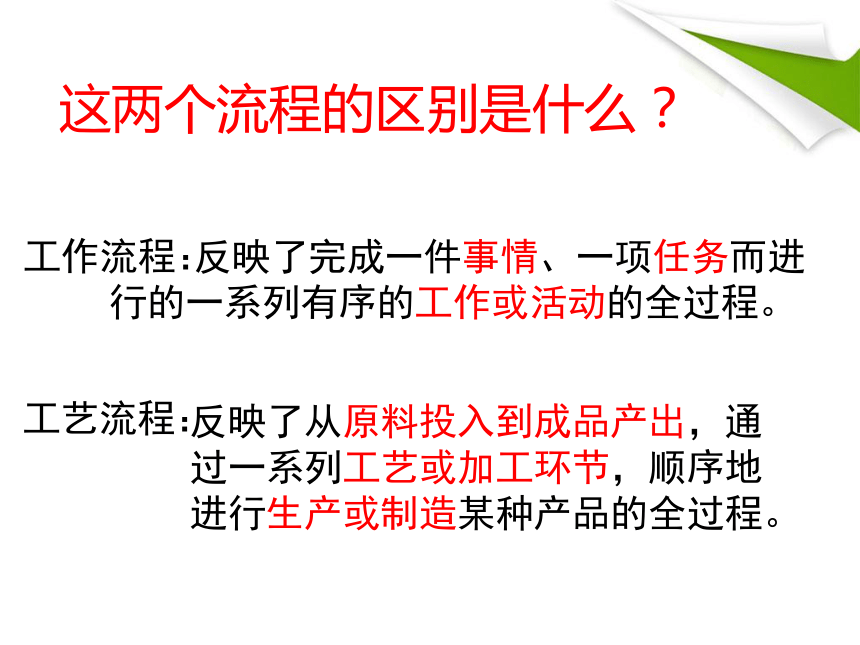 这两个流程的区别是什么？

工作流程：反映了完成一件事情、一项任务而进行的一系列有序的工作或活动的全过程。

工艺流程：反映了从原料投入到成品产出，通过一系列工艺或加工环节，顺序地进行生产或制造某种产品的全过程。